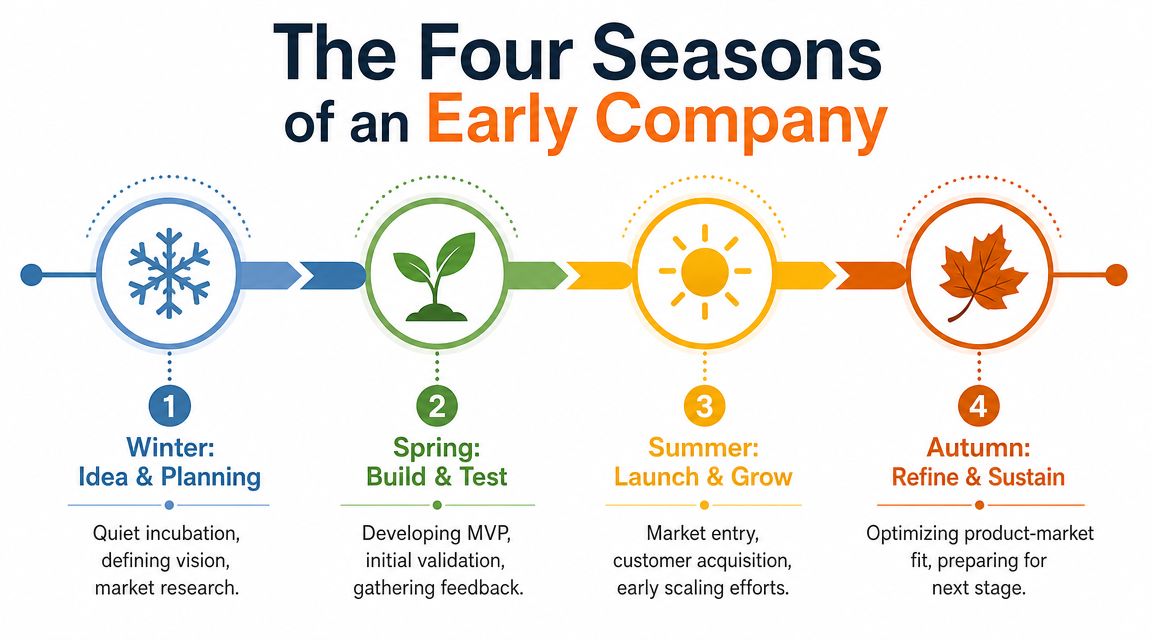 The Four Seasons of an Early Company

1
Winter:
Idea & Planning

Quiet incubation, defining vision, market research.

2
Spring:
Build & Test

Developing MVP, initial validation, gathering feedback.

3
Summer:
Launch & Grow

Market entry, customer acquisition, early scaling efforts.

4
Autumn:
Refine & Sustain

Optimizing product-market fit, preparing for next stage.